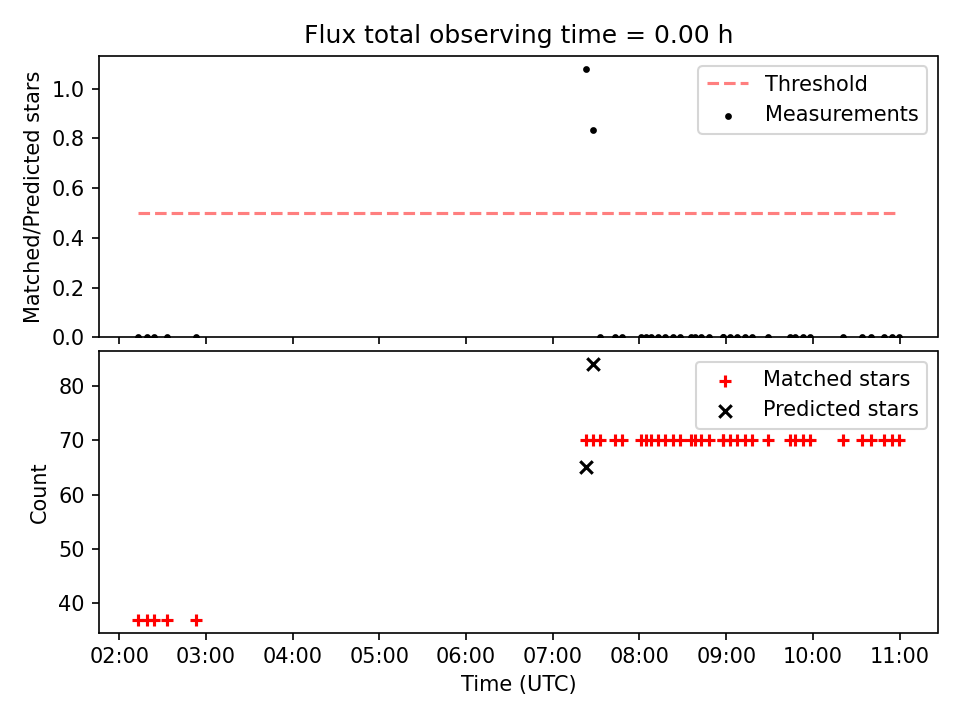 Flux total observing time = 0.00 h

Matched/Predicted stars
1.0
0.8
0.6
0.4
0.2
0.0

Threshold
Measurements

Count
80
70
60
50
40

Matched stars
Predicted stars

02:00 03:00 04:00 05:00 06:00 07:00 08:00 09:00 10:00 11:00
Time (UTC)